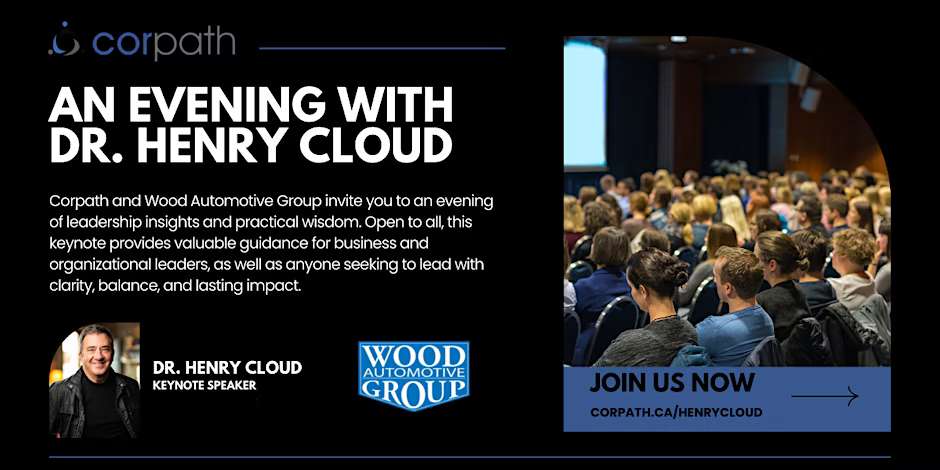 corpath

AN EVENING WITH DR. HENRY CLOUD

Corpath and Wood Automotive Group invite you to an evening of leadership insights and practical wisdom. Open to all, this keynote provides valuable guidance for business and organizational leaders, as well as anyone seeking to lead with clarity, balance, and lasting impact.

DR. HENRY CLOUD
KEYNOTE SPEAKER

WOOD AUTOMOTIVE GROUP

JOIN US NOW
CORPATH.CA/HENRYCLOUD